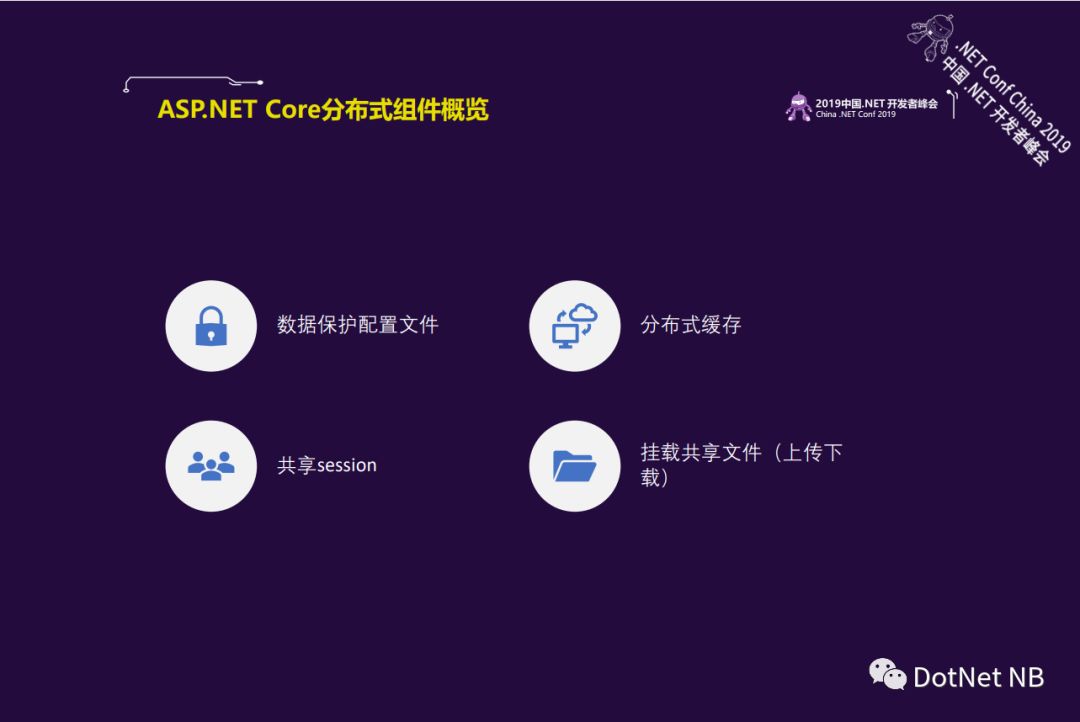 ASP.NET Core分布式组件概览

2019中国.NET 开发者峰会
China .NET Conf 2019

.NET Conf China 2019
中国 .NET 开发者峰会

数据保护配置文件

分布式缓存

共享session

挂载共享文件（上传下载）

DotNet NB